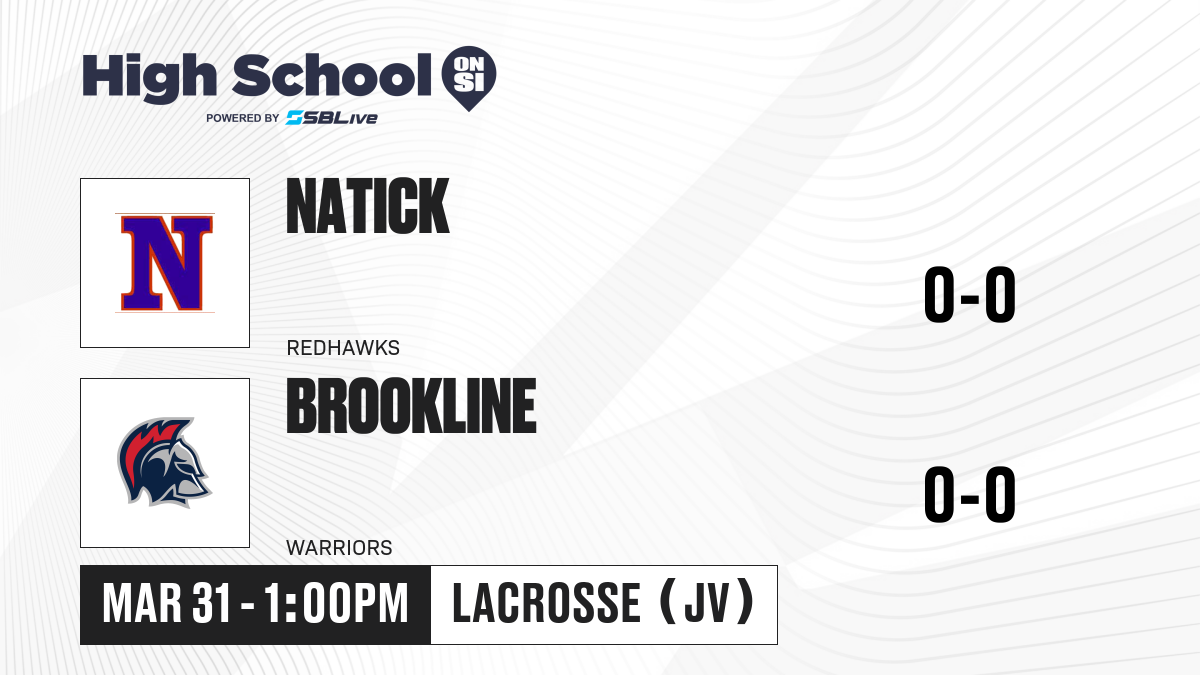 High School ON SI
POWERED BY SBLive

N

NATICK

REDHAWKS

0-0

BROOKLINE

WARRIORS

0-0

MAR 31 - 1:00PM

LACROSSE (JV)